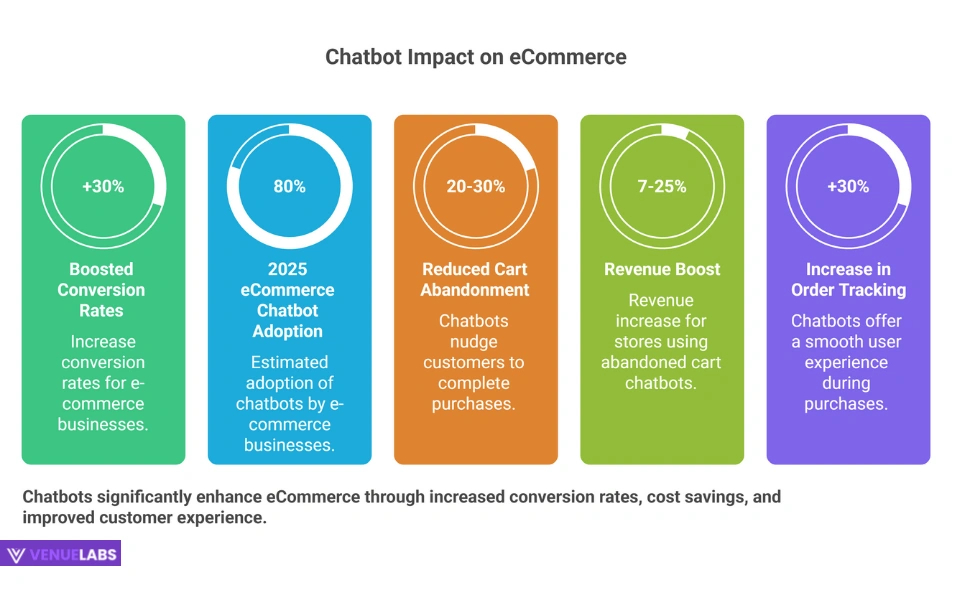 Chatbot Impact on eCommerce

+30%

Boosted Conversion Rates

Increase conversion rates for e-commerce businesses.

80%

2025 eCommerce Chatbot Adoption

Estimated adoption of chatbots by e-commerce businesses.

20-30%

Reduced Cart Abandonment

Chatbots nudge customers to complete purchases.

7-25%

Revenue Boost

Revenue increase for stores using abandoned cart chatbots.

+30%

Increase in Order Tracking

Chatbots offer a smooth user experience during purchases.

Chatbots significantly enhance eCommerce through increased conversion rates, cost savings, and improved customer experience.

VENUELABS